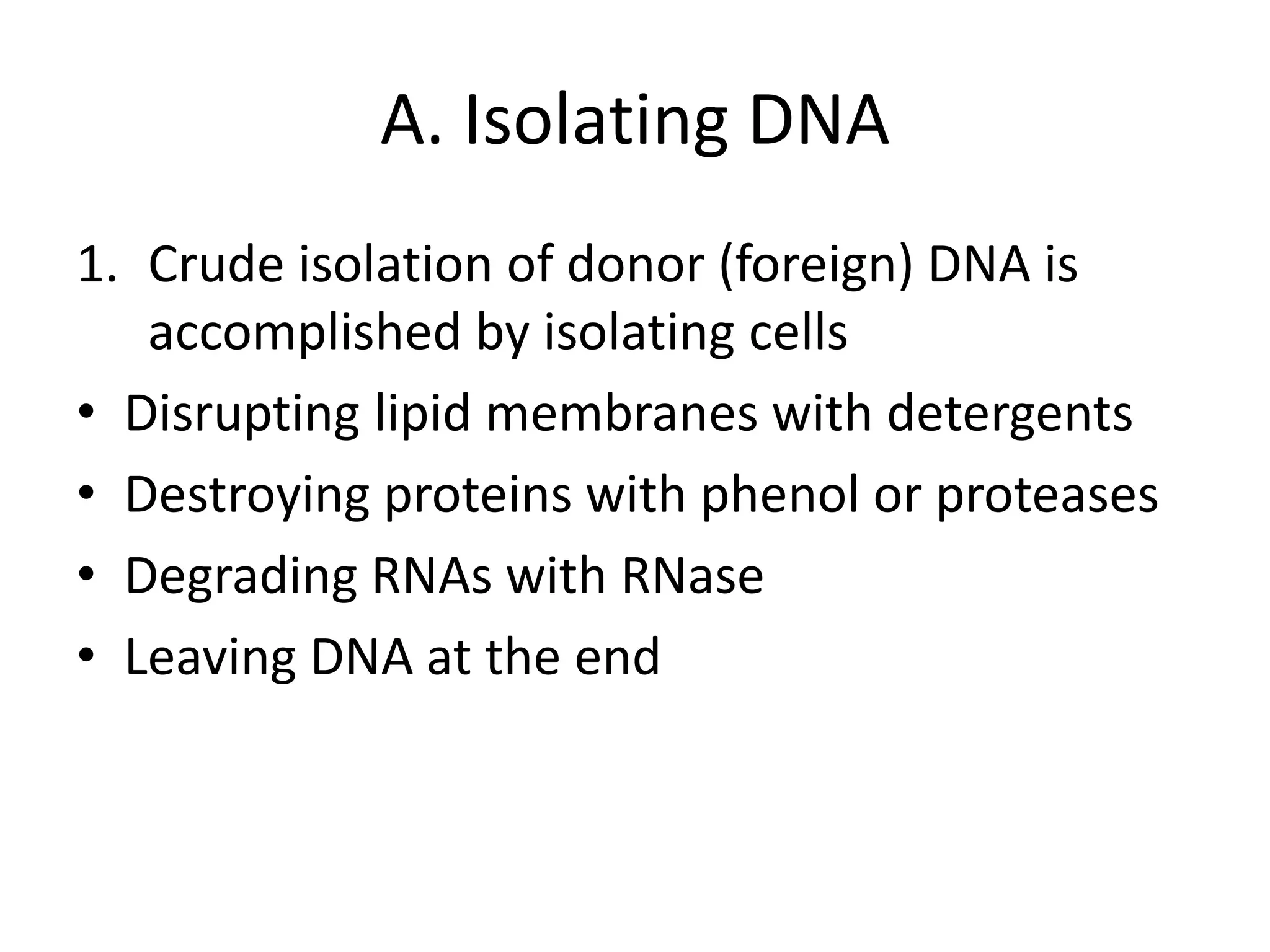 A. Isolating DNA

1. Crude isolation of donor (foreign) DNA is accomplished by isolating cells

• Disrupting lipid membranes with detergents
• Destroying proteins with phenol or proteases
• Degrading RNAs with RNase
• Leaving DNA at the end